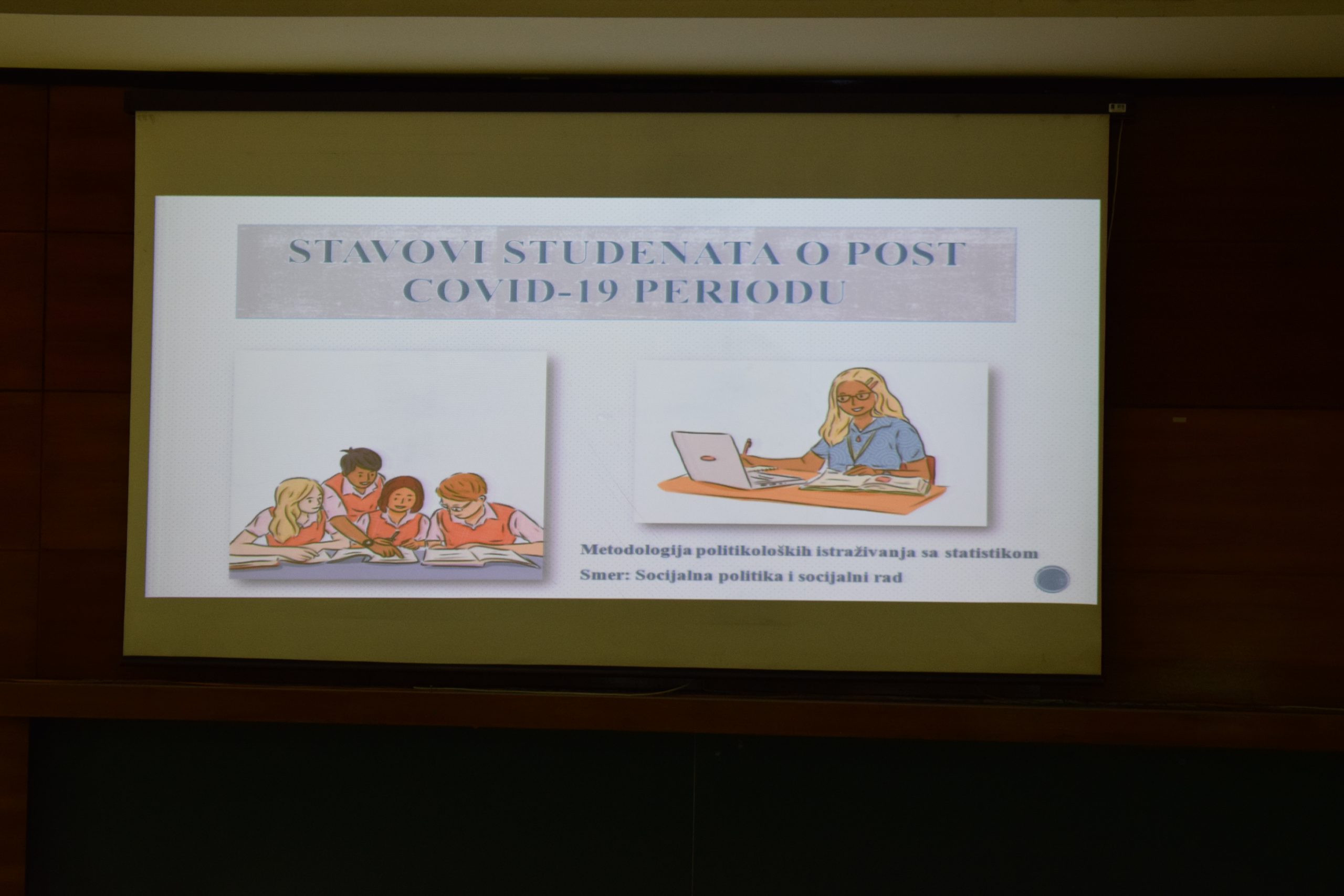 STAVOVI STUDENATA O POST COVID-19 PERIODU

Metodologija politikoloških istraživanja sa statistikom
Smer: Socijalna politika i socijalni rad